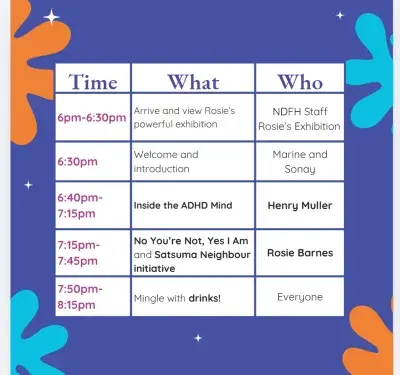 | Time | What | Who |
|---|---|---|
| 6pm-6:30pm | Arrive and view Rosie's powerful exhibition | NDFH Staff Rosie's Exhibition |
| 6:30pm | Welcome and introduction | Marine and Sonay |
| 6:40pm-7:15pm | Inside the ADHD Mind | Henry Muller |
| 7:15pm-7:45pm | No You're Not, Yes I Am and Satsuma Neighbour initiative | Rosie Barnes |
| 7:50pm-8:15pm | Mingle with drinks! | Everyone |